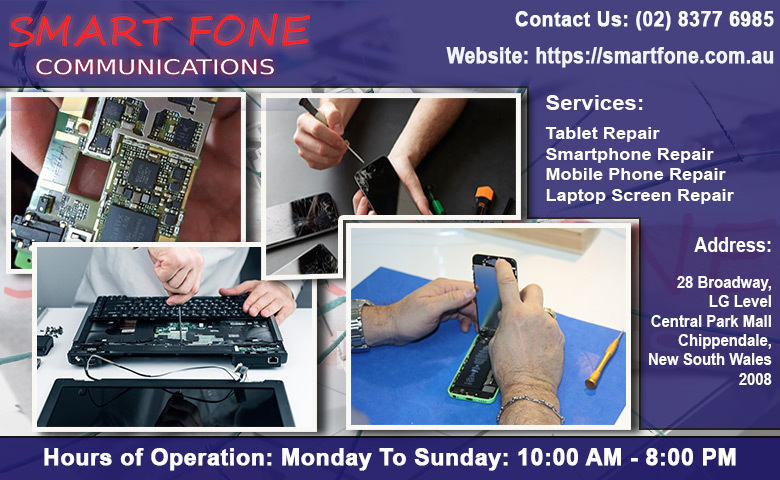 SMART FONE
COMMUNICATIONS

Contact Us: (02) 8377 6985
Website: https://smartfone.com.au

Services:
Tablet Repair
Smartphone Repair
Mobile Phone Repair
Laptop Screen Repair

Address:
28 Broadway,
LG Level
Central Park Mall
Chippendale,
New South Wales
2008

Hours of Operation: Monday To Sunday: 10:00 AM - 8:00 PM